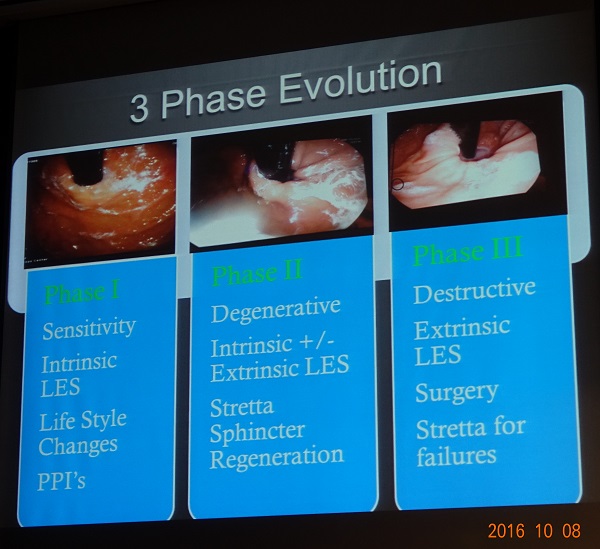 3 Phase Evolution

Phase I
Sensitivity
Intrinsic LES
Life Style Changes
PPI's

Phase II
Degenerative
Intrinsic +/- Extrinsic LES
Stretta Sphincter Regeneration

Phase III
Destructive
Extrinsic LES
Surgery
Stretta for failures

2016 10 08